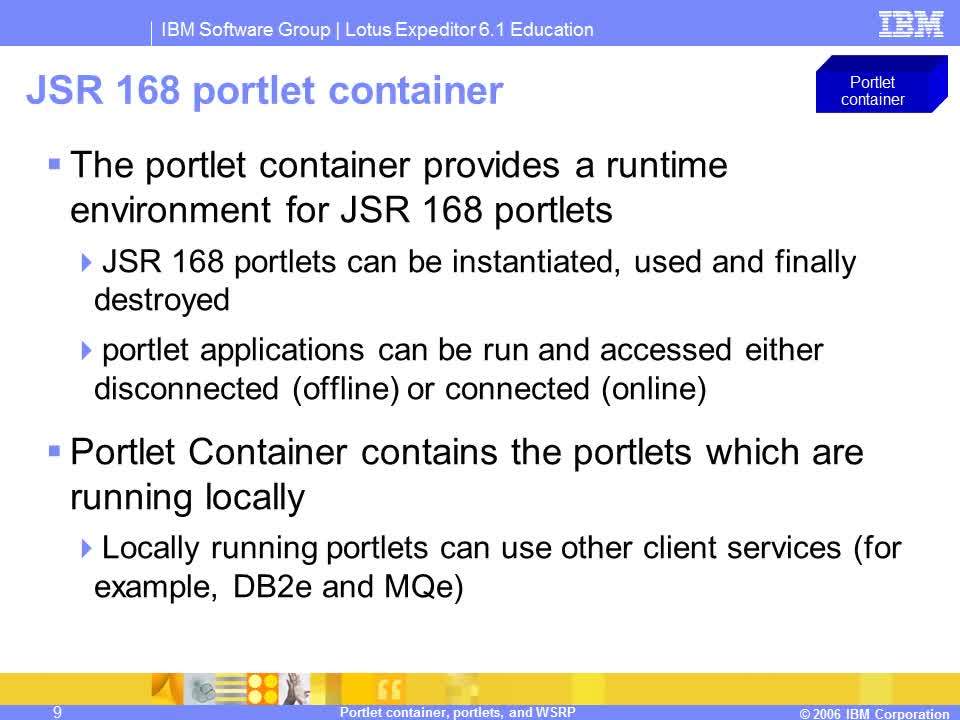 IBM Software Group | Lotus Expeditor 6.1 Education

IBM

JSR 168 portlet container

Portlet container

The portlet container provides a runtime environment for JSR 168 portlets

JSR 168 portlets can be instantiated, used and finally destroyed

portlet applications can be run and accessed either disconnected (offline) or connected (online)

Portlet Container contains the portlets which are running locally

Locally running portlets can use other client services (for example, DB2e and MQe)

9

Portlet container, portlets, and WSRP

© 2006 IBM Corporation